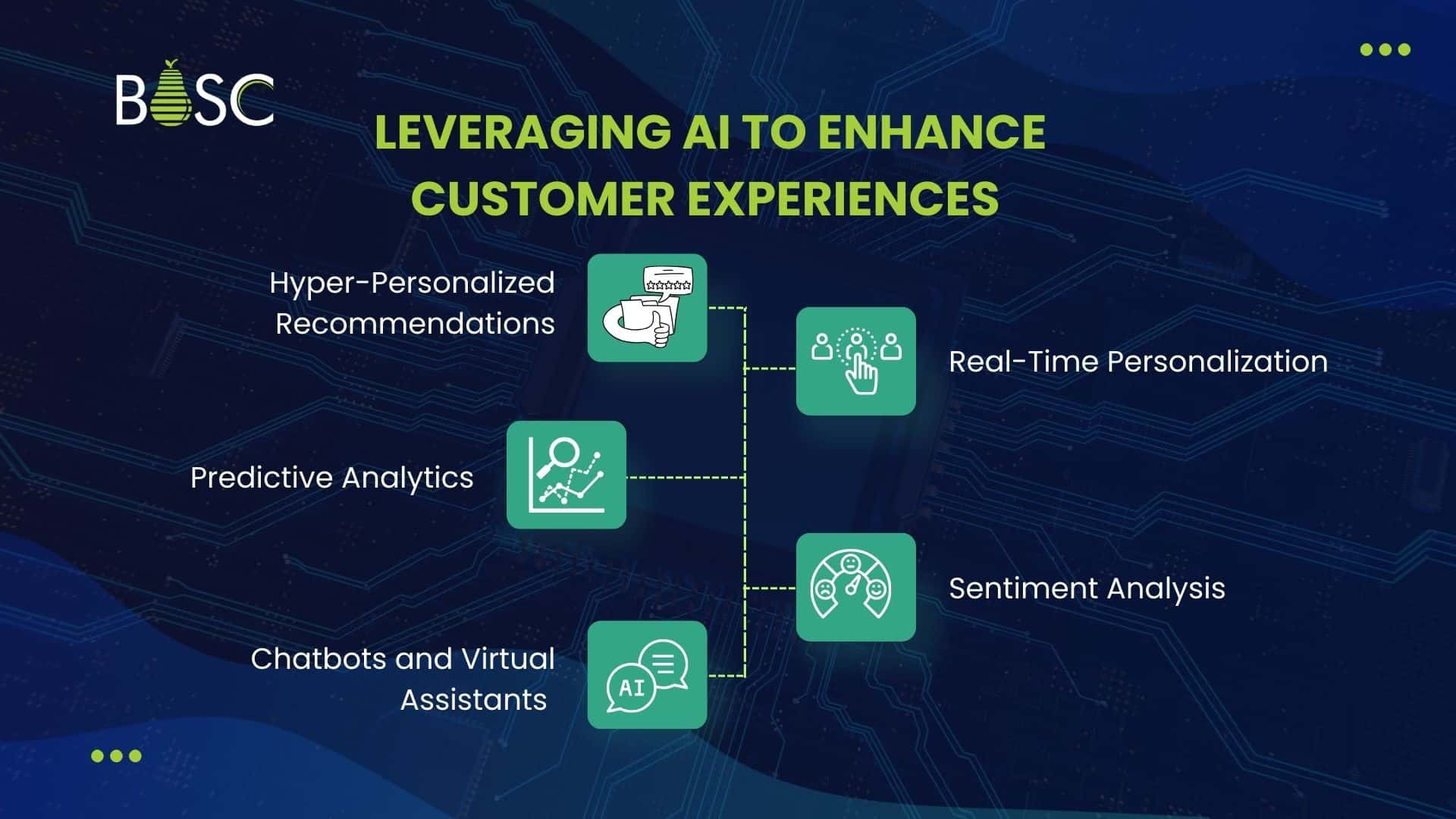 BOSC

LEVERAGING AI TO ENHANCE CUSTOMER EXPERIENCES

Hyper-Personalized Recommendations

Real-Time Personalization

Predictive Analytics

Sentiment Analysis

Chatbots and Virtual Assistants

AI